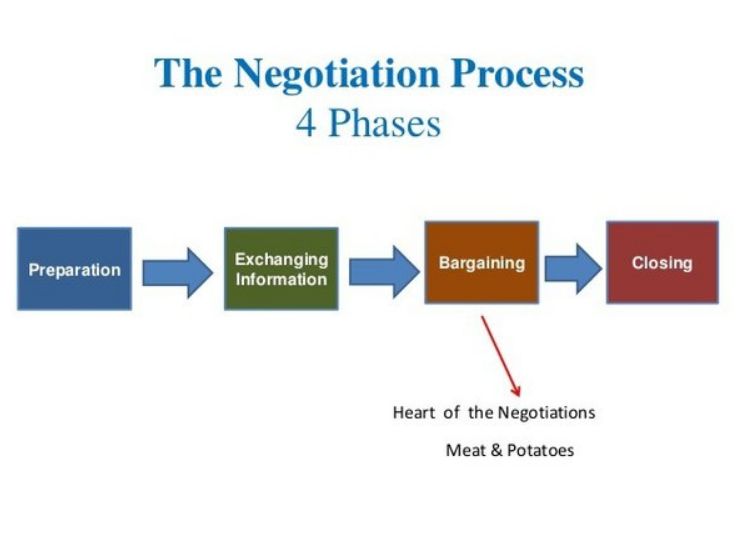 The Negotiation Process
4 Phases

Preparation

Exchanging Information

Bargaining

Closing

Heart of the Negotiations

Meat & Potatoes